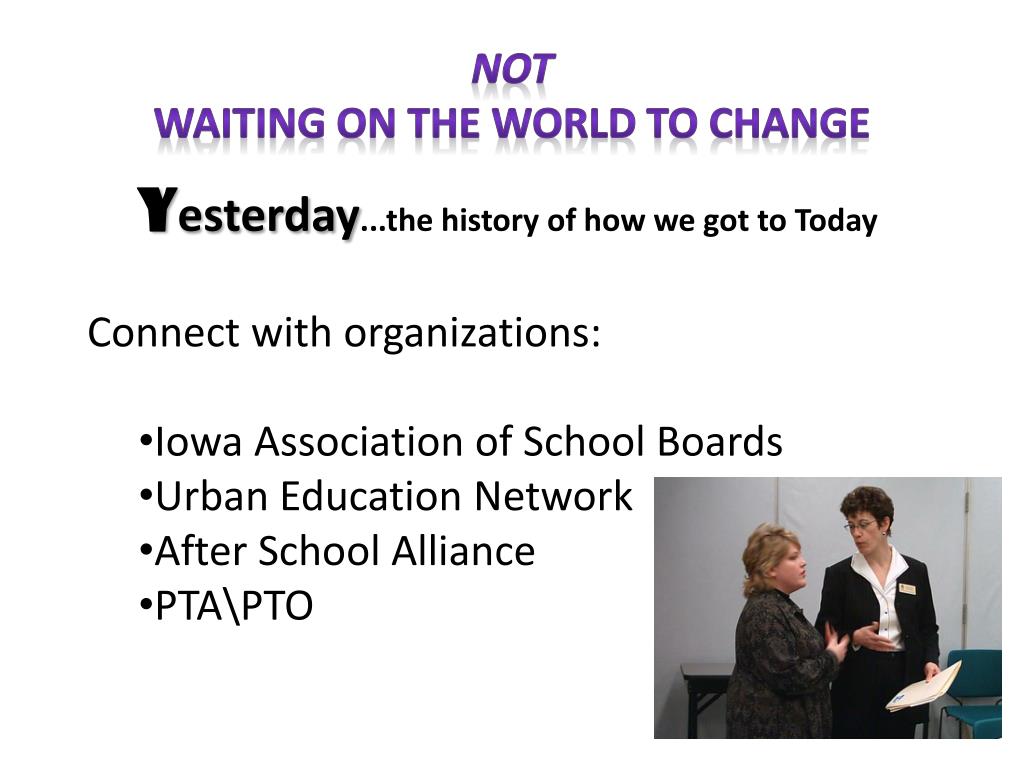 NOT
WAITING ON THE WORLD TO CHANGE

Yesterday...the history of how we got to Today

Connect with organizations:

•Iowa Association of School Boards
•Urban Education Network
•After School Alliance
•PTA\PTO